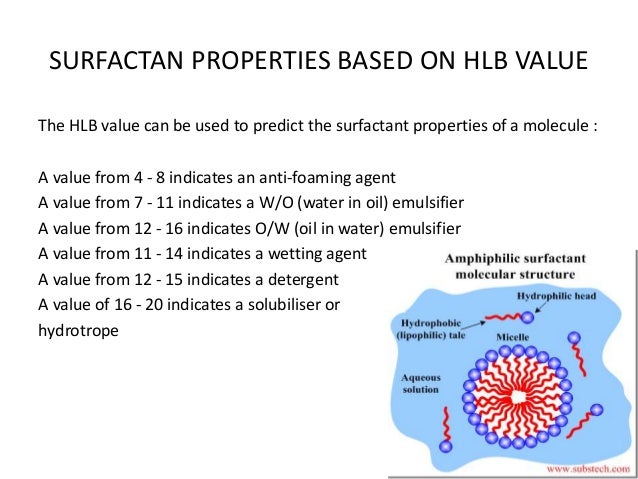 SURFACTAN PROPERTIES BASED ON HLB VALUE

The HLB value can be used to predict the surfactant properties of a molecule :

A value from 4 - 8 indicates an anti-foaming agent
A value from 7 - 11 indicates a W/O (water in oil) emulsifier
A value from 12 - 16 indicates O/W (oil in water) emulsifier
A value from 11 - 14 indicates a wetting agent
A value from 12 - 15 indicates a detergent
A value of 16 - 20 indicates a solubiliser or hydrotrope

Amphiphilic surfactant molecular structure

Hydrophilic head

Hydrophobic (lipophilic) tale

Micelle

Aqueous solution

www.substech.com